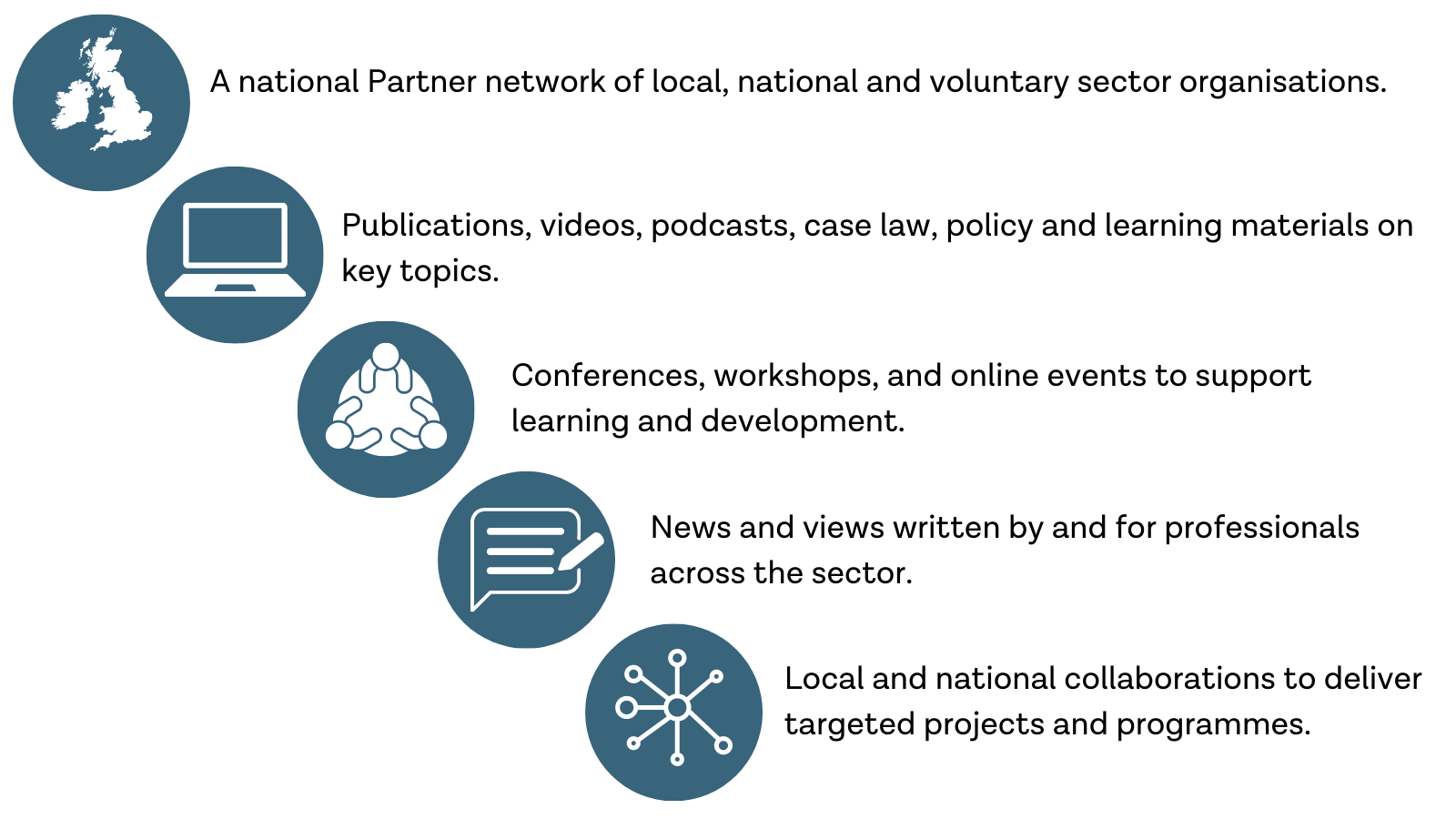 A national Partner network of local, national and voluntary sector organisations.

Publications, videos, podcasts, case law, policy and learning materials on key topics.

Conferences, workshops, and online events to support learning and development.

News and views written by and for professionals across the sector.

Local and national collaborations to deliver targeted projects and programmes.